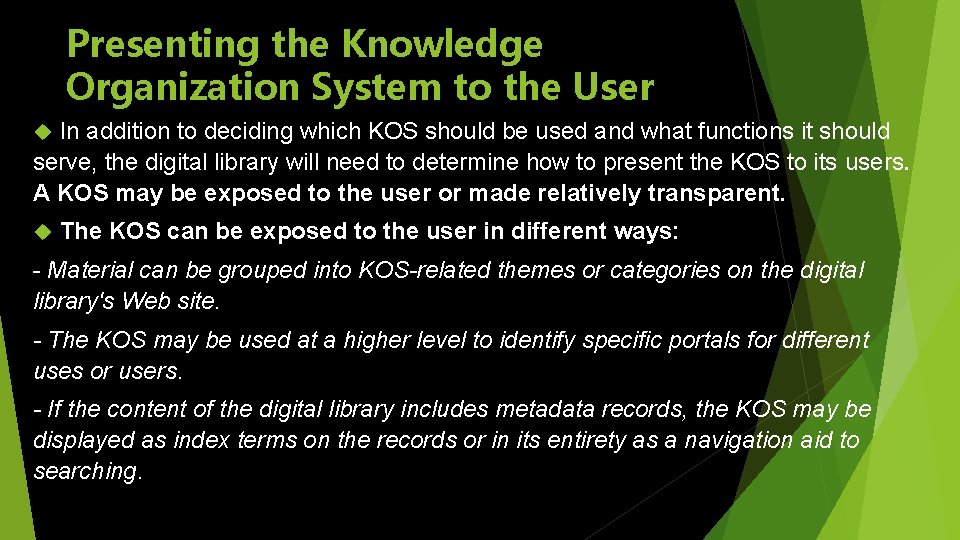 Presenting the Knowledge Organization System to the User

In addition to deciding which KOS should be used and what functions it should serve, the digital library will need to determine how to present the KOS to its users. A KOS may be exposed to the user or made relatively transparent.

The KOS can be exposed to the user in different ways:

- Material can be grouped into KOS-related themes or categories on the digital library's Web site.

- The KOS may be used at a higher level to identify specific portals for different uses or users.

- If the content of the digital library includes metadata records, the KOS may be displayed as index terms on the records or in its entirety as a navigation aid to searching.